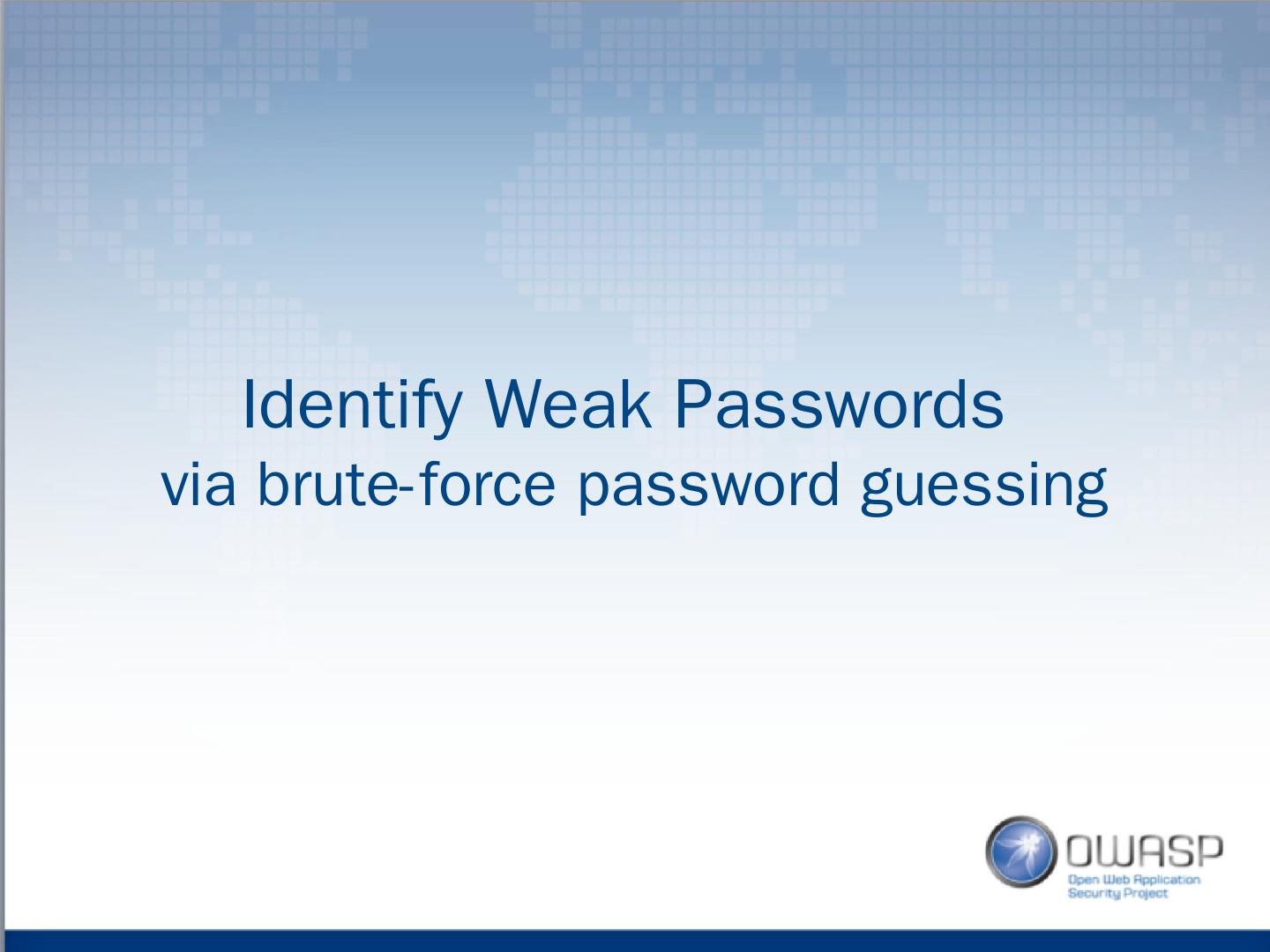 Identify Weak Passwords
via brute-force password guessing

OWASP
Open Web Application Security Project